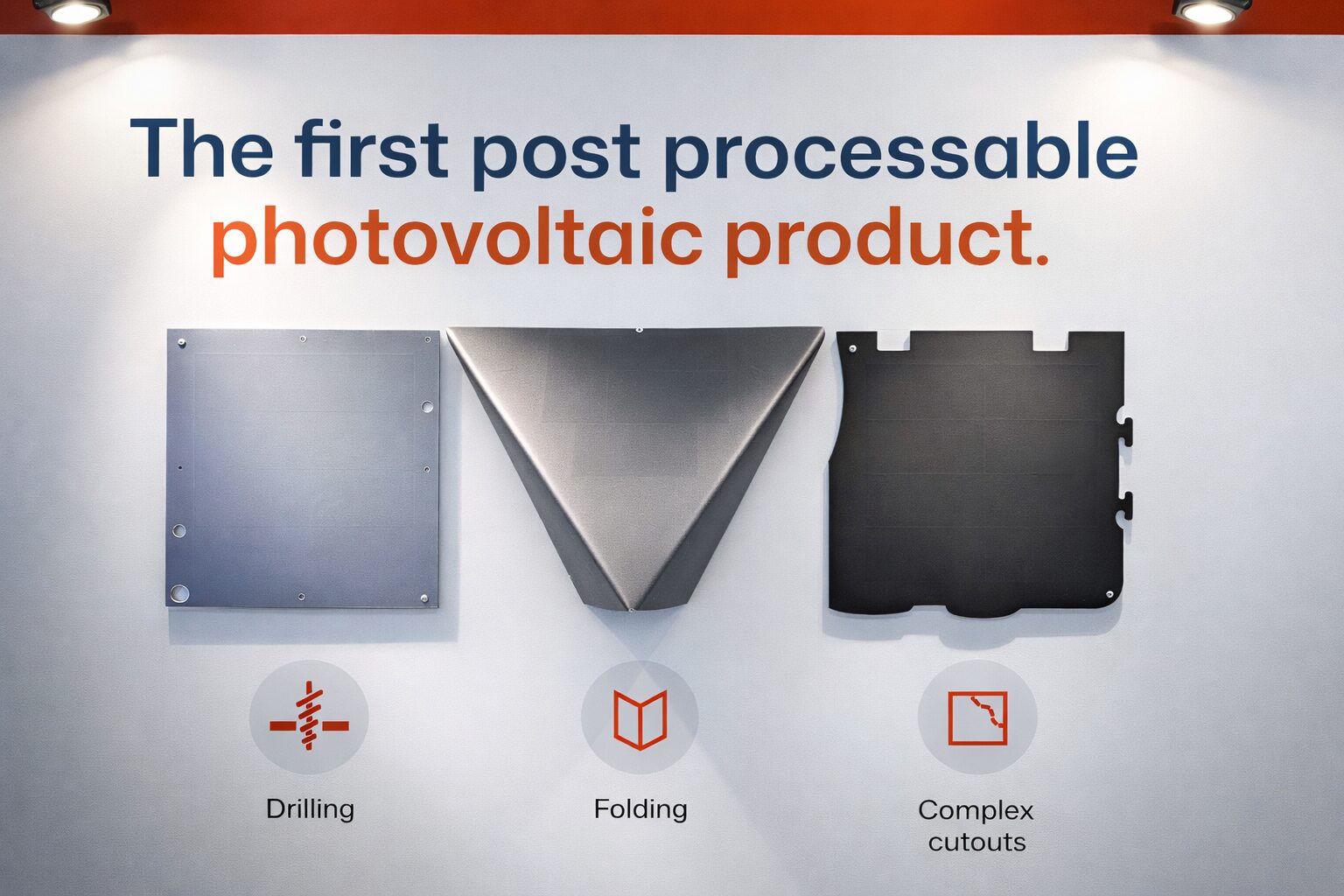 The first post processable photovoltaic product.

Drilling

Folding

Complex cutouts